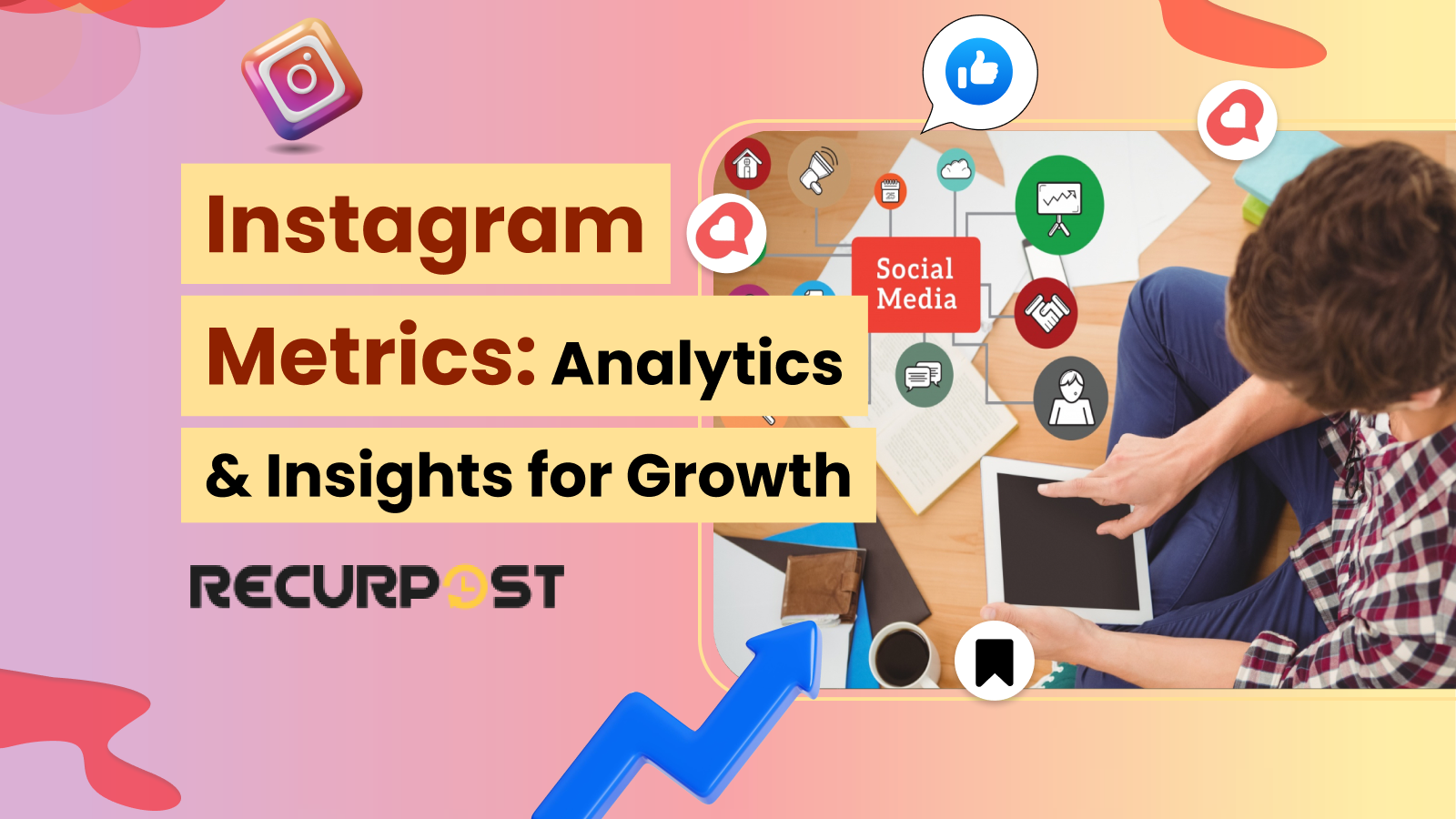 Instagram Metrics: Analytics & Insights for Growth

RECURPOST

Social Media